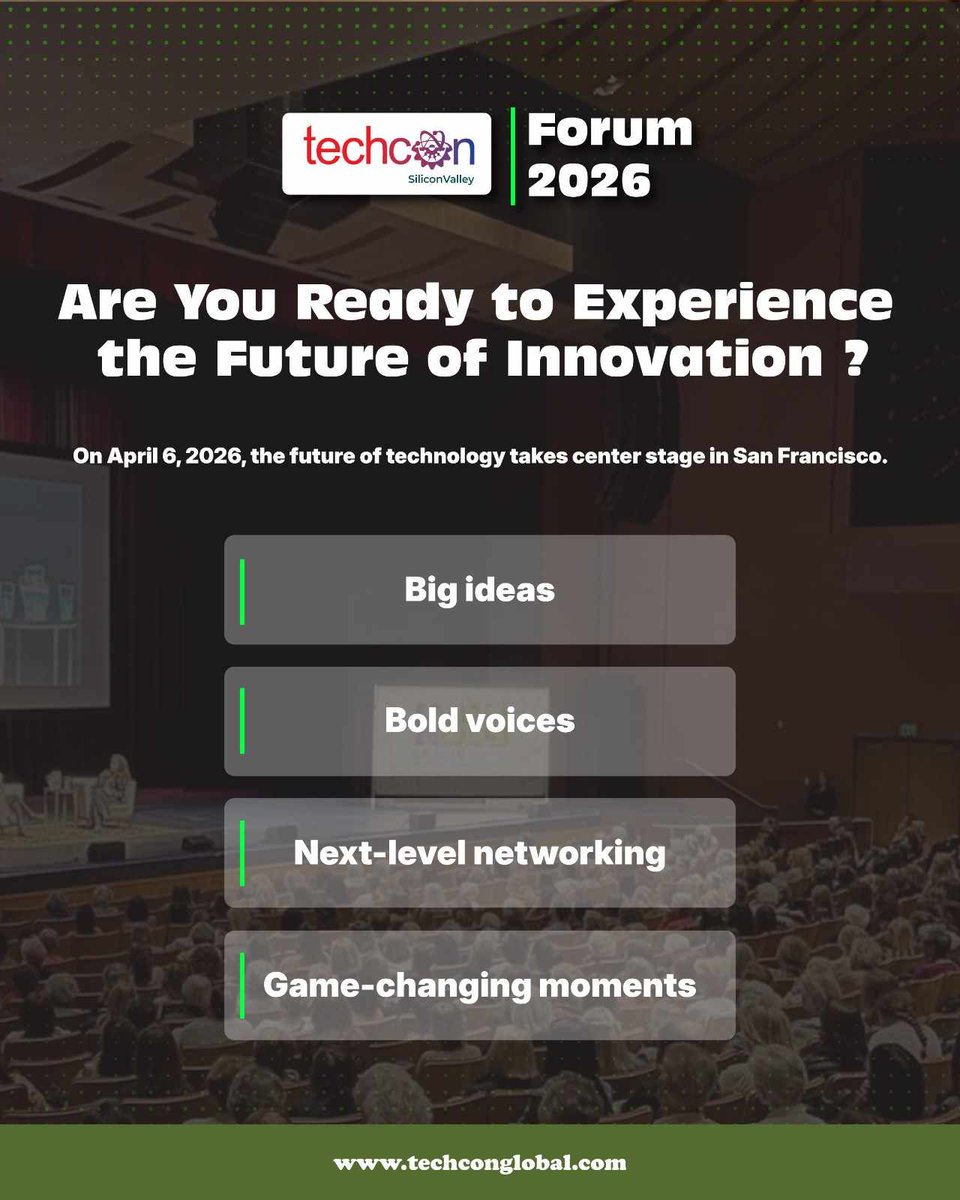 techcon
SiliconValley

Forum 2026

Are You Ready to Experience the Future of Innovation ?

On April 6, 2026, the future of technology takes center stage in San Francisco.

Big ideas

Bold voices

Next-level networking

Game-changing moments

www.techconglobal.com